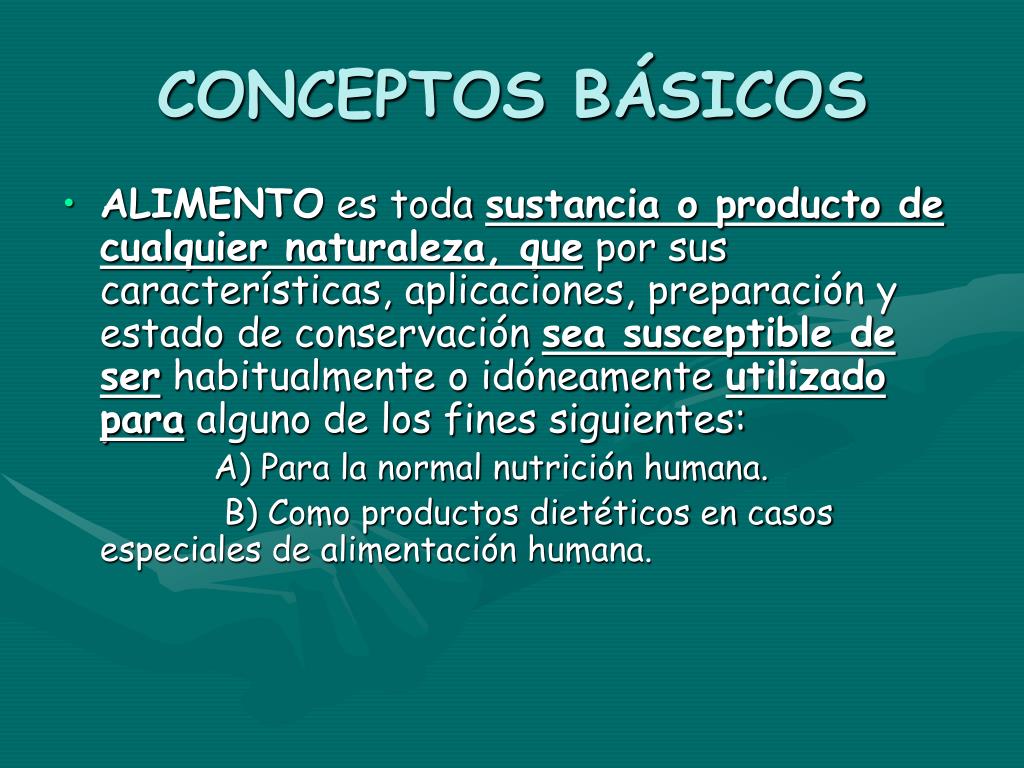 CONCEPTOS BÁSICOS

• ALIMENTO es toda sustancia o producto de cualquier naturaleza, que por sus características, aplicaciones, preparación y estado de conservación sea susceptible de ser habitualmente o idóneamente utilizado para alguno de los fines siguientes:

A) Para la normal nutrición humana.

B) Como productos dietéticos en casos especiales de alimentación humana.